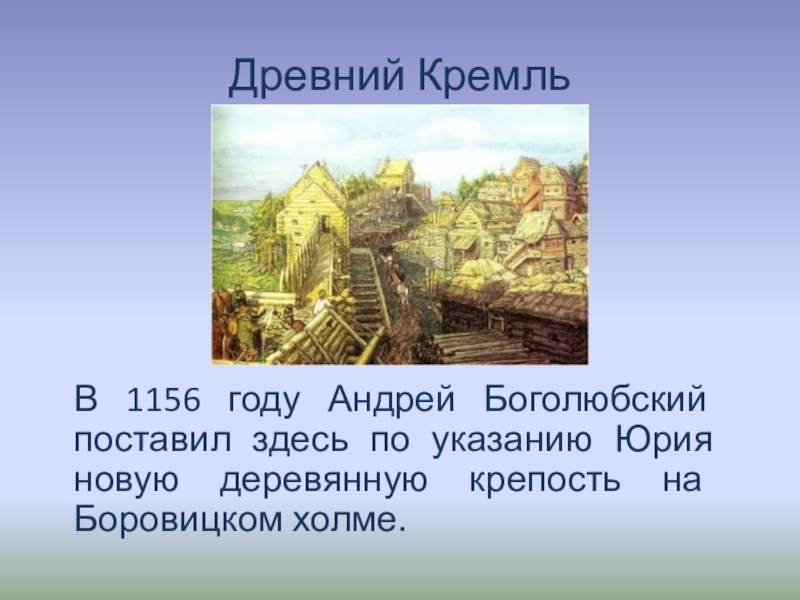 Древний Кремль

В 1156 году Андрей Боголюбский поставил здесь по указанию Юрия новую деревянную крепость на Боровицком холме.